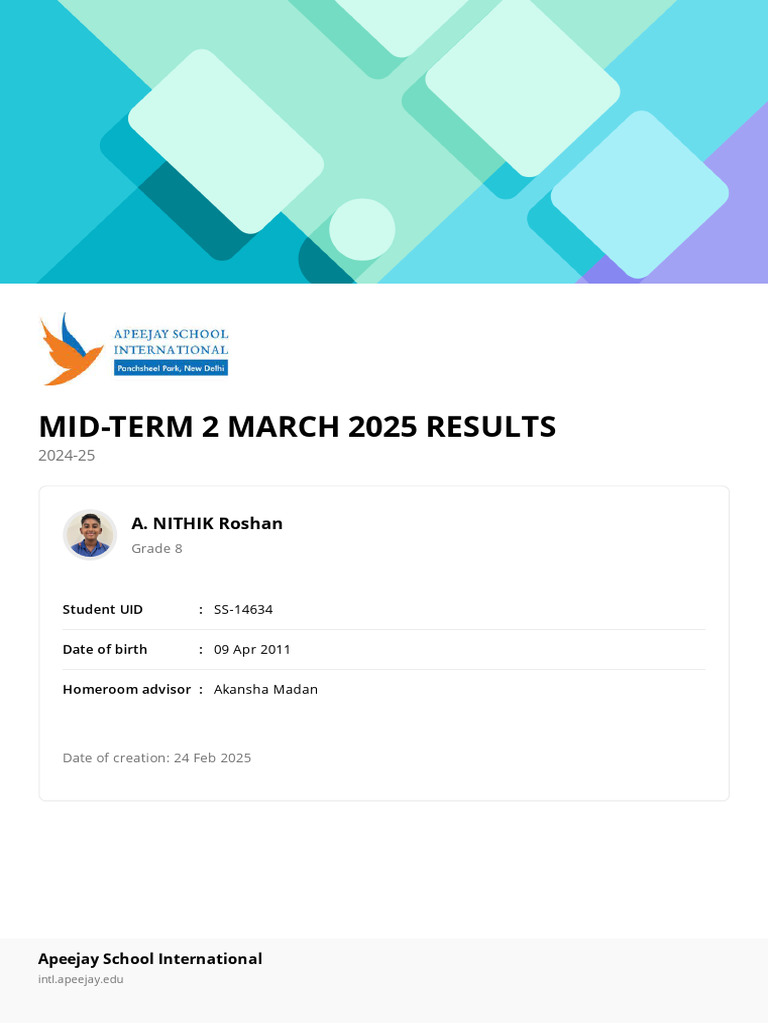 APEEJAY SCHOOL INTERNATIONAL
Panchsheel Park, New Delhi

MID-TERM 2 MARCH 2025 RESULTS
2024-25

A. NITHIK Roshan
Grade 8

Student UID : SS-14634
Date of birth : 09 Apr 2011
Homeroom advisor : Akansha Madan

Date of creation: 24 Feb 2025

Apeejay School International
intl.apeejay.edu